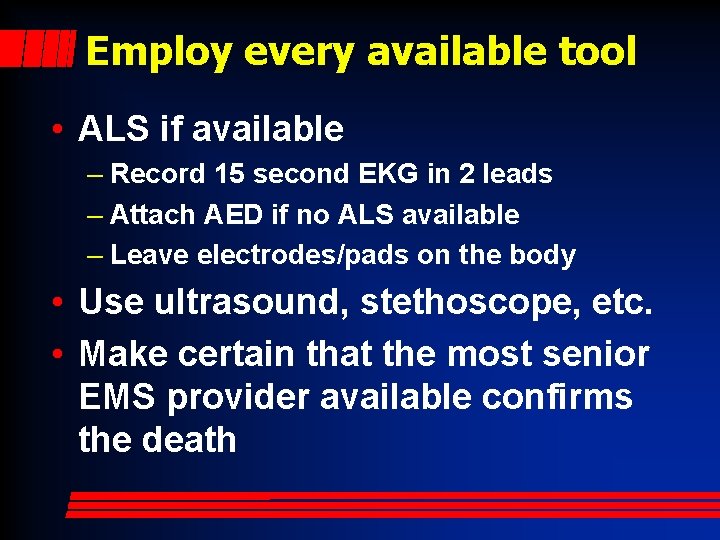 Employ every available tool

• ALS if available
– Record 15 second EKG in 2 leads
– Attach AED if no ALS available
– Leave electrodes/pads on the body
• Use ultrasound, stethoscope, etc.
• Make certain that the most senior EMS provider available confirms the death